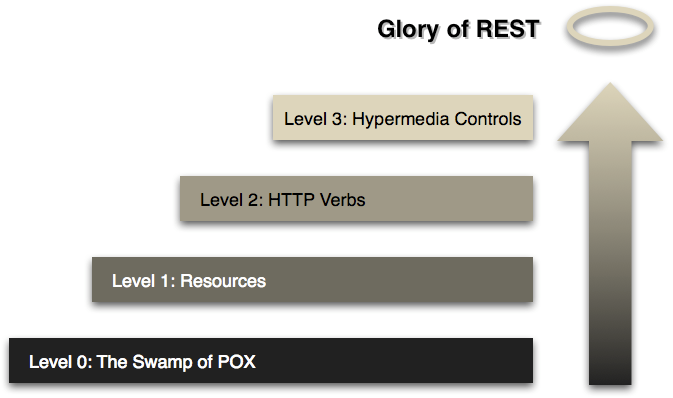 Glory of REST

Level 3: Hypermedia Controls

Level 2: HTTP Verbs

Level 1: Resources

Level 0: The Swamp of POX